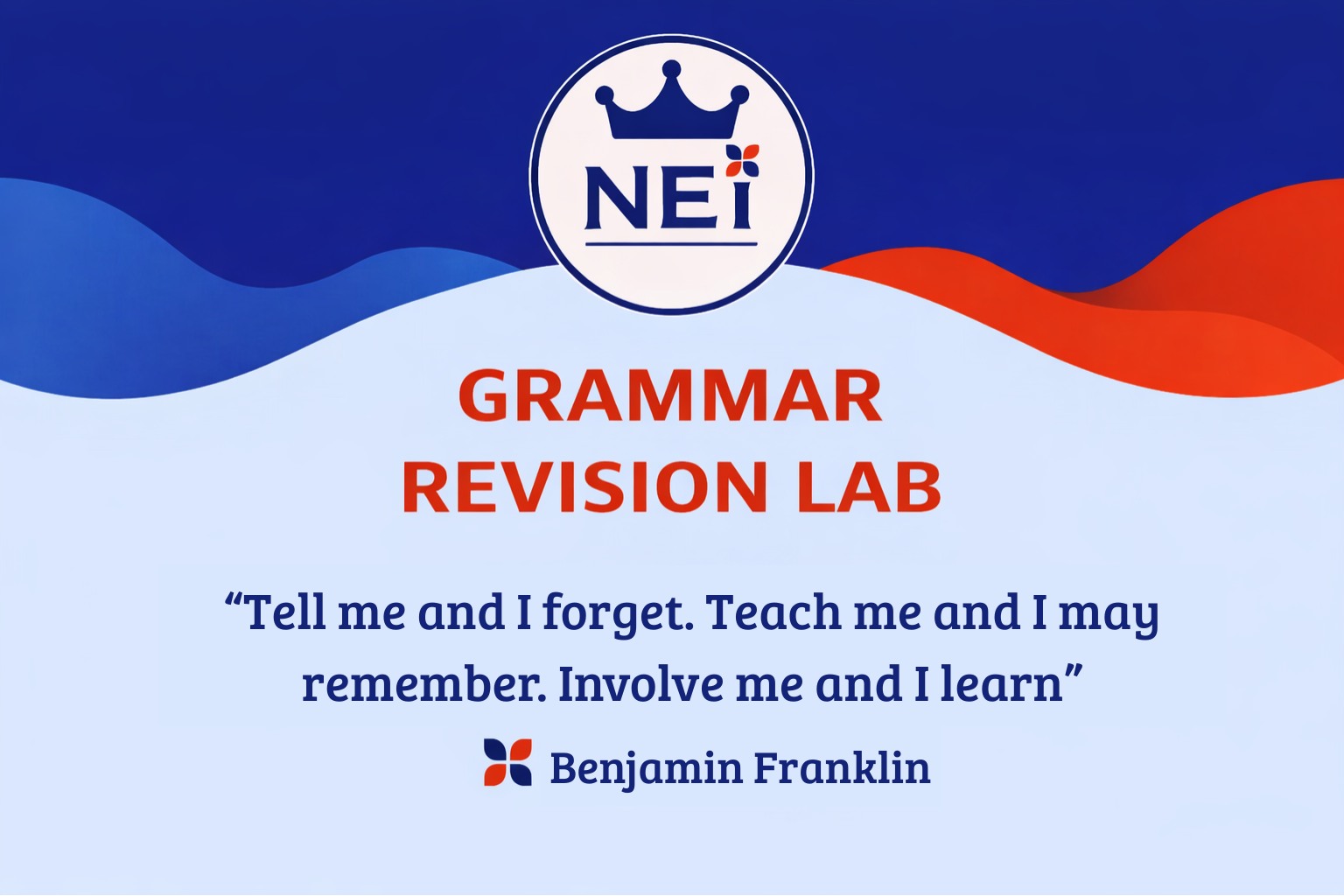 NEI

GRAMMAR
REVISION LAB

“Tell me and I forget. Teach me and I may remember. Involve me and I learn”

Benjamin Franklin